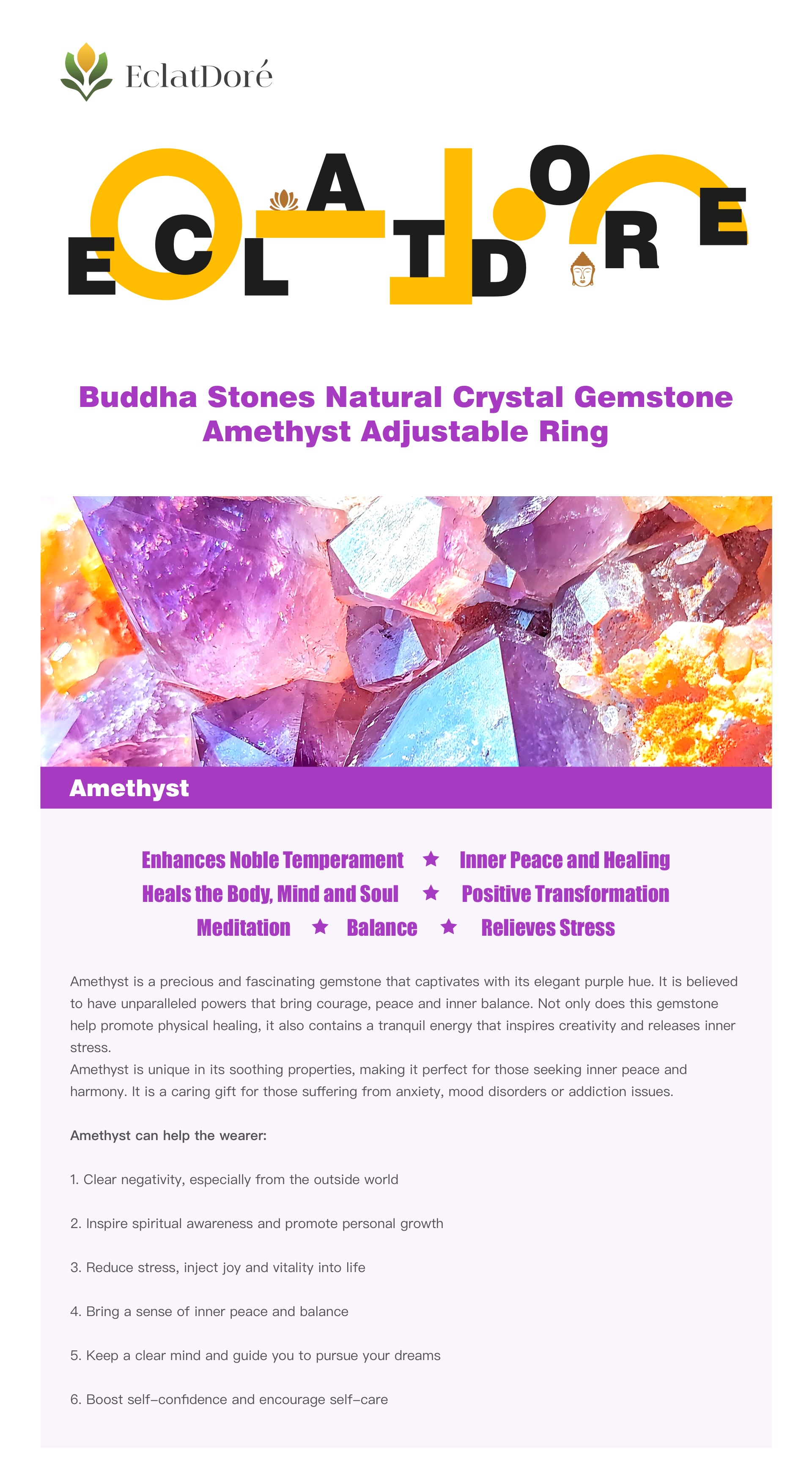 EclatDoré

ECLATDORE

Buddha Stones Natural Crystal Gemstone Amethyst Adjustable Ring

Amethyst

Enhances Noble Temperament ★ Inner Peace and Healing
Heals the Body, Mind and Soul ★ Positive Transformation
Meditation ★ Balance ★ Relieves Stress

Amethyst is a precious and fascinating gemstone that captivates with its elegant purple hue. It is believed to have unparalleled powers that bring courage, peace and inner balance. Not only does this gemstone help promote physical healing, it also contains a tranquil energy that inspires creativity and releases inner stress.
Amethyst is unique in its soothing properties, making it perfect for those seeking inner peace and harmony. It is a caring gift for those suffering from anxiety, mood disorders or addiction issues.

Amethyst can help the wearer:

1. Clear negativity, especially from the outside world

2. Inspire spiritual awareness and promote personal growth

3. Reduce stress, inject joy and vitality into life

4. Bring a sense of inner peace and balance

5. Keep a clear mind and guide you to pursue your dreams

6. Boost self-confidence and encourage self-care